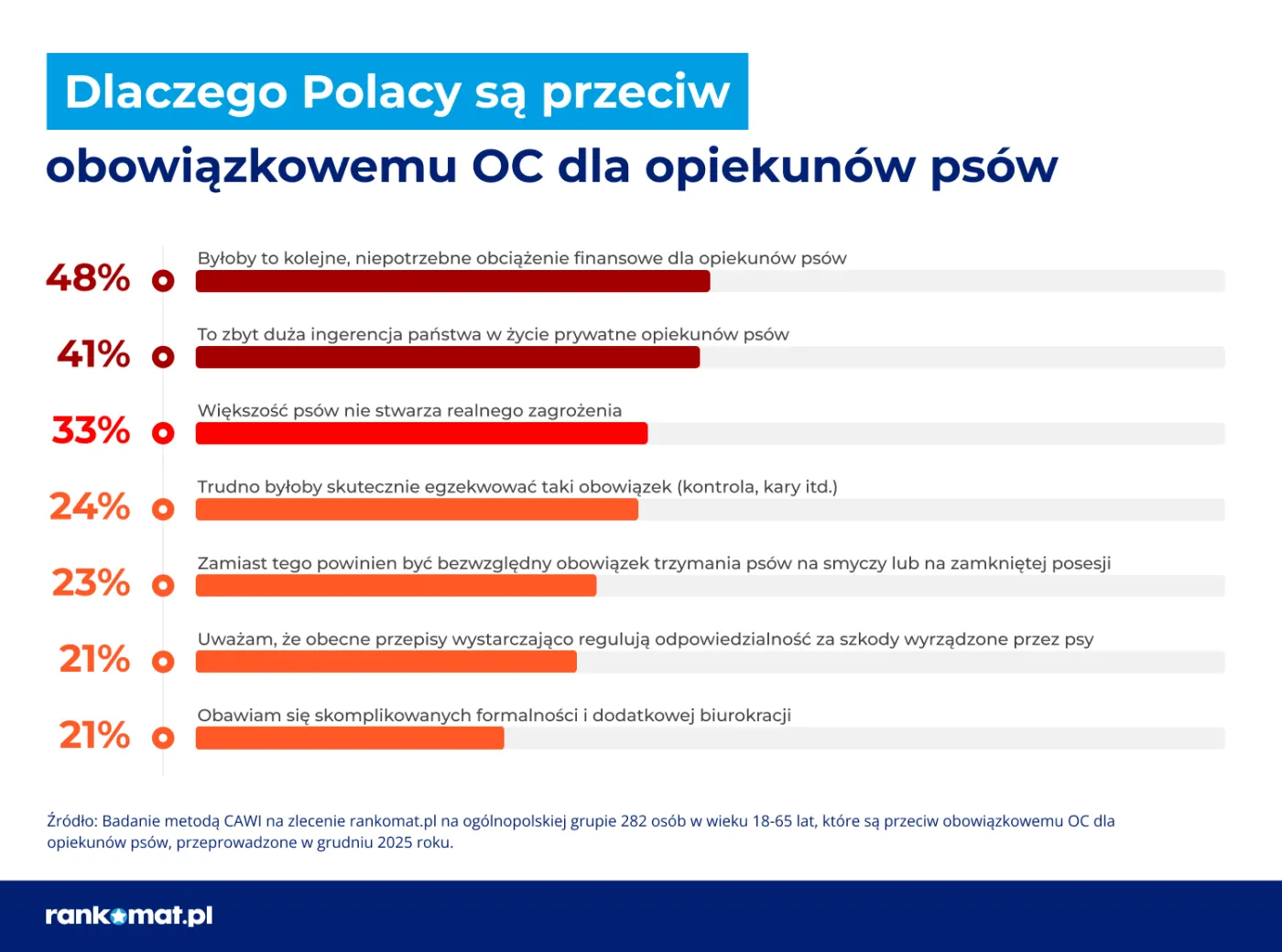 Dlaczego Polacy są przeciw obowiązkowemu OC dla opiekunów psów

48% Byłoby to kolejne, niepotrzebne obciążenie finansowe dla opiekunów psów

41% To zbyt duża ingerencja państwa w życie prywatne opiekunów psów

33% Większość psów nie stwarza realnego zagrożenia

24% Trudno byłoby skutecznie egzekwować taki obowiązek (kontrola, kary itd.)

23% Zamiast tego powinien być bezwzględny obowiązek trzymania psów na smyczy lub na zamkniętej posesji

21% Uważam, że obecne przepisy wystarczająco regulują odpowiedzialność za szkody wyrządzone przez psy

21% Obawiam się skomplikowanych formalności i dodatkowej biurokracji

Źródło: Badanie metodą CAWI na zlecenie rankomat.pl na ogólnopolskiej grupie 282 osób w wieku 18-65 lat, które są przeciw obowiązkowemu OC dla opiekunów psów, przeprowadzone w grudniu 2025 roku.

rankomat.pl